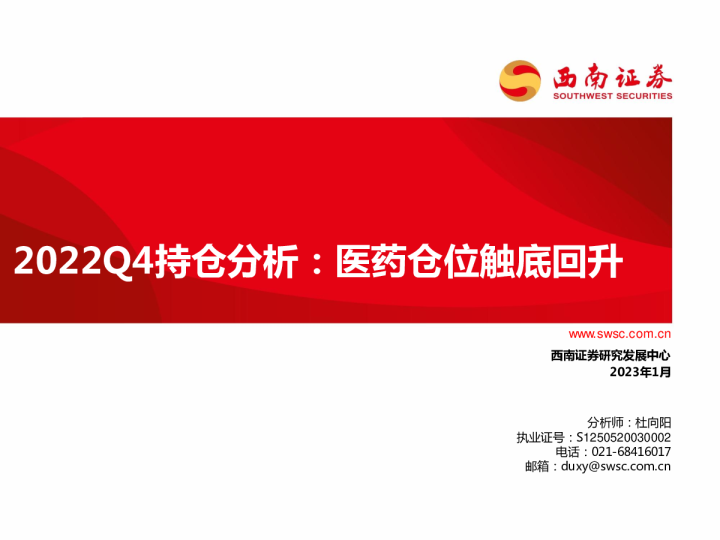 西南证券
SOUTHWEST SECURITIES

2022Q4持仓分析：医药仓位触底回升

www.swsc.com.cn

西南证券研究发展中心
2023年1月

分析师：杜向阳
执业证号：S1250520030002
电话：021-68416017
邮箱：duxy@swsc.com.cn